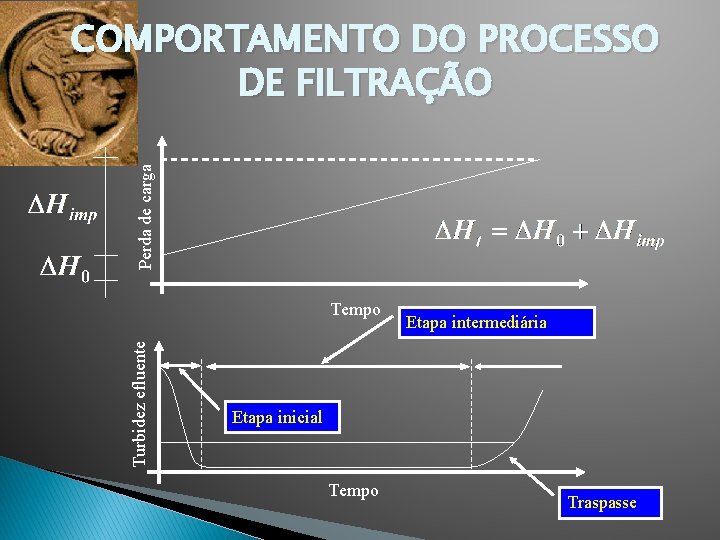 COMPORTAMENTO DO PROCESSO DE FILTRAÇÃO

$\Delta H_{imp}$

$\Delta H_0$

Perda de carga

$\Delta H_t = \Delta H_0 + \Delta H_{imp}$

Tempo

Etapa intermediária

Turbidez efluente

Etapa inicial

Tempo

Traspasse